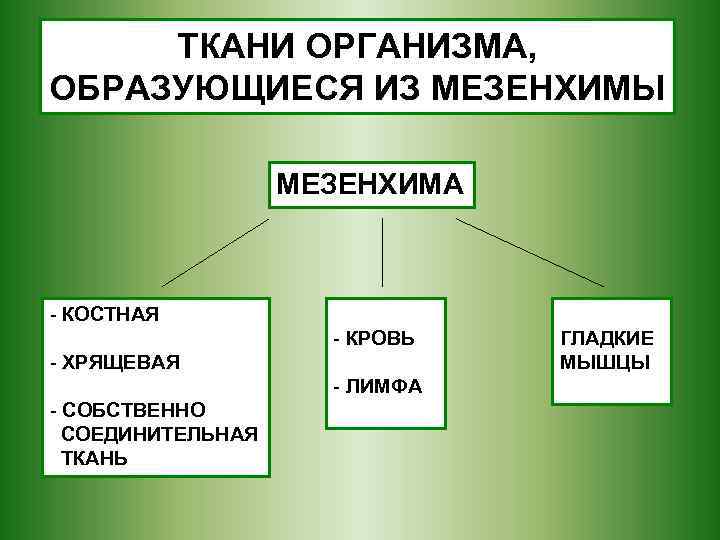 ТКАНИ ОРГАНИЗМА, ОБРАЗУЮЩИЕСЯ ИЗ МЕЗЕНХИМЫ

МЕЗЕНХИМА

- КОСТНАЯ

- ХРЯЩЕВАЯ

- СОБСТВЕННО СОЕДИНИТЕЛЬНАЯ ТКАНЬ

- КРОВЬ

- ЛИМФА

ГЛАДКИЕ МЫШЦЫ